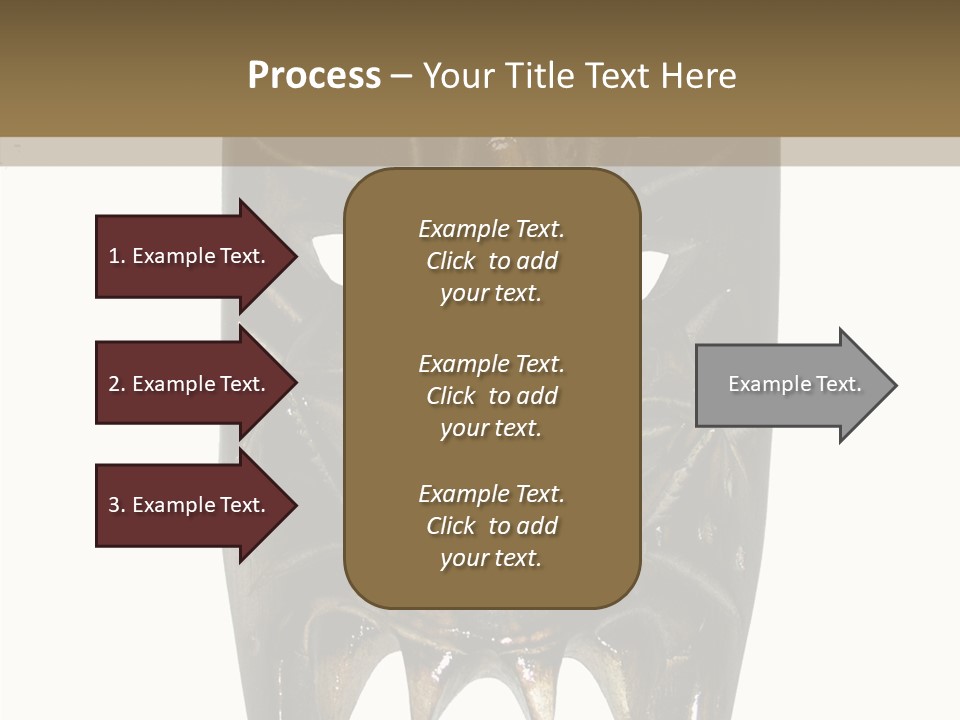 Process – Your Title Text Here

1. Example Text.

2. Example Text.

3. Example Text.

Example Text. Click to add your text.

Example Text. Click to add your text.

Example Text. Click to add your text.

Example Text.